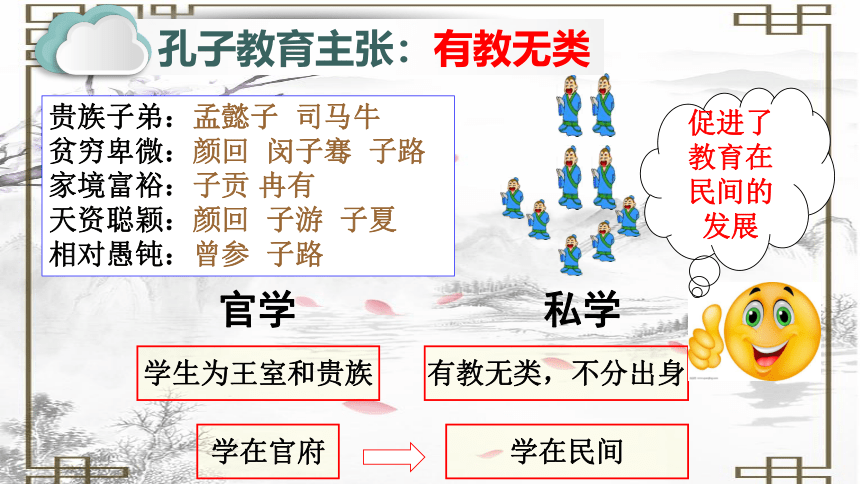 孔子教育主张：有教无类

贵族子弟：孟懿子 司马牛
贫穷卑微：颜回 闵子骞 子路
家境富裕：子贡 冉有
天资聪颖：颜回 子游 子夏
相对愚钝：曾参 子路

促进了教育在民间的发展

官学

私学

学生为王室和贵族

有教无类，不分出身

学在官府

学在民间